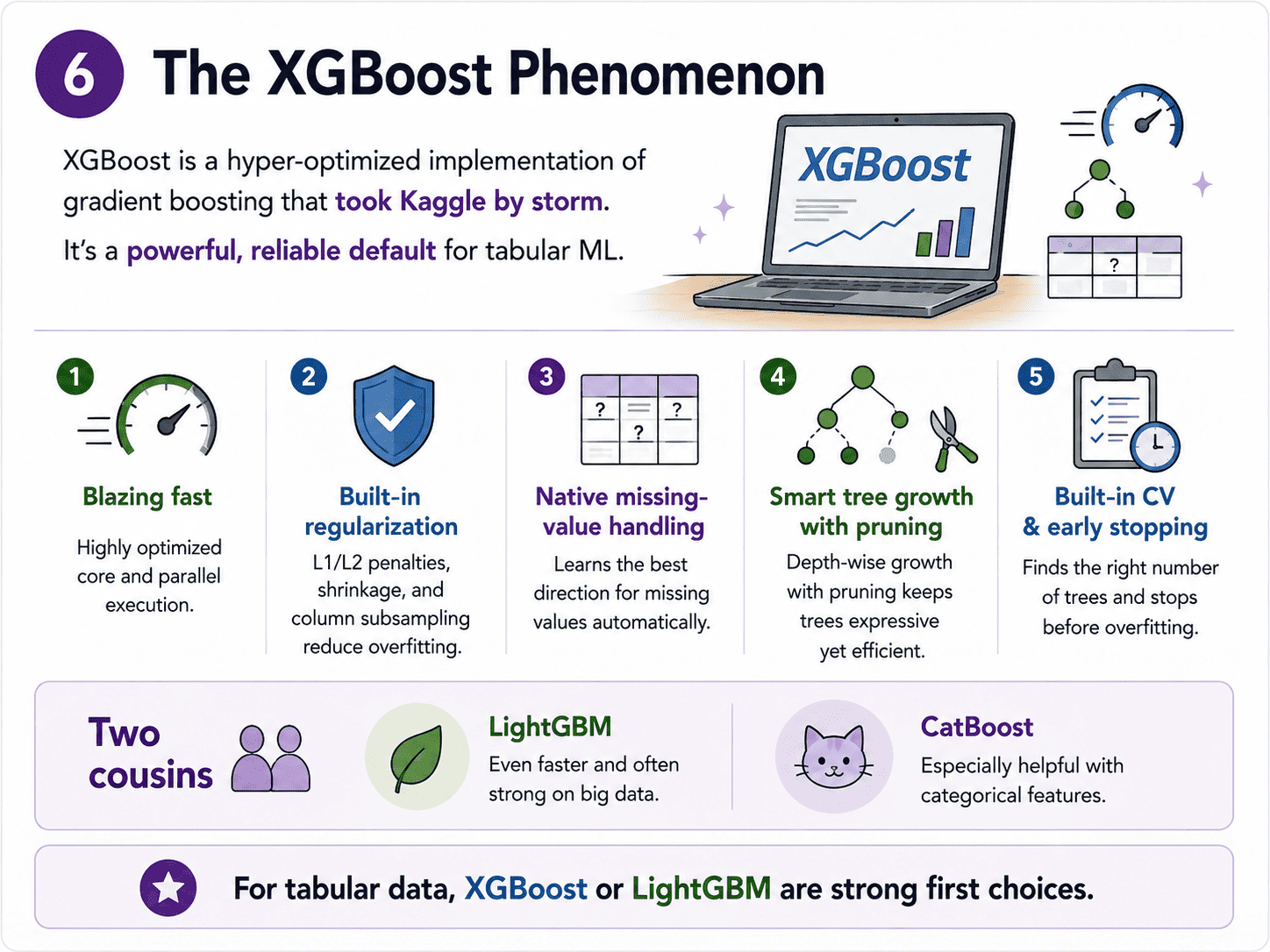 6 The XGBoost Phenomenon

XGBoost is a hyper-optimized implementation of gradient boosting that took Kaggle by storm.

It's a powerful, reliable default for tabular ML.

XGBoost

?

1 Blazing fast

Highly optimized core and parallel execution.

2 Built-in regularization

L1/L2 penalties, shrinkage, and column subsampling reduce overfitting.

3 ? ? ?

Native missing-value handling

Learns the best direction for missing values automatically.

4 Smart tree growth with pruning

Depth-wise growth with pruning keeps trees expressive yet efficient.

5 Built-in CV & early stopping

Finds the right number of trees and stops before overfitting.

Two cousins

LightGBM
Even faster and often strong on big data.

CatBoost
Especially helpful with categorical features.

For tabular data, XGBoost or LightGBM are strong first choices.